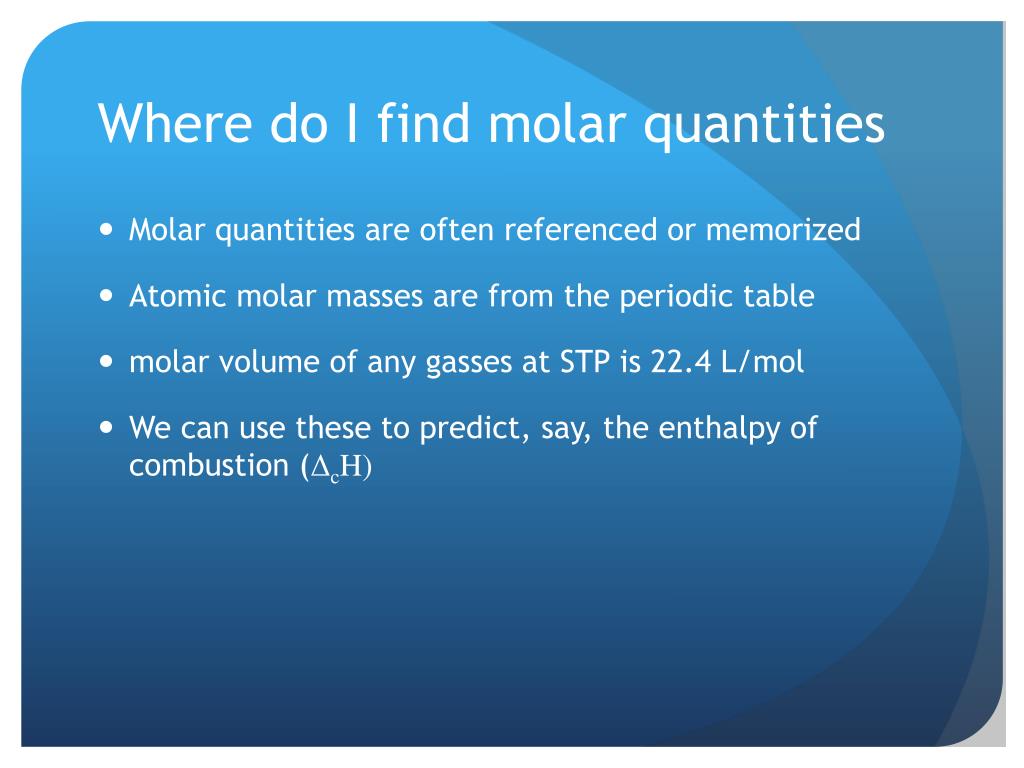 Where do I find molar quantities

- Molar quantities are often referenced or memorized
- Atomic molar masses are from the periodic table
- molar volume of any gasses at STP is 22.4 L/mol
- We can use these to predict, say, the enthalpy of combustion ($\Delta_c H$)